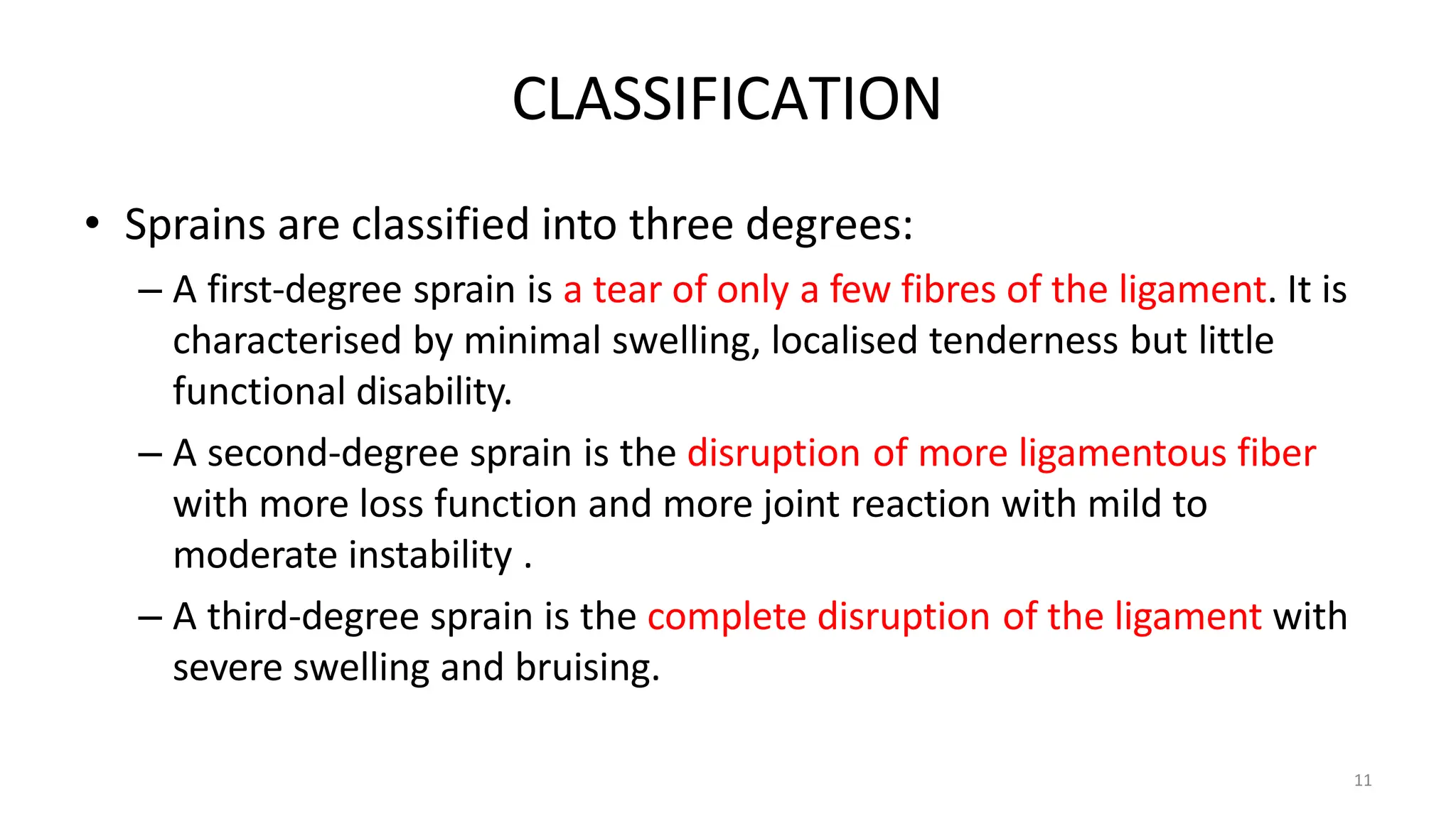 CLASSIFICATION

• Sprains are classified into three degrees:

– A first-degree sprain is a tear of only a few fibres of the ligament. It is characterised by minimal swelling, localised tenderness but little functional disability.

– A second-degree sprain is the disruption of more ligamentous fiber with more loss function and more joint reaction with mild to moderate instability .

– A third-degree sprain is the complete disruption of the ligament with severe swelling and bruising.

11